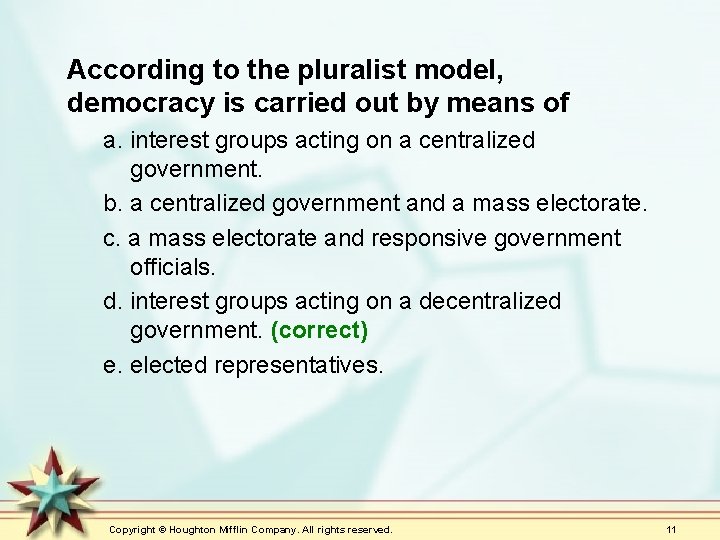 According to the pluralist model, democracy is carried out by means of

a. interest groups acting on a centralized government.

b. a centralized government and a mass electorate.

c. a mass electorate and responsive government officials.

d. interest groups acting on a decentralized government. (correct)

e. elected representatives.

Copyright © Houghton Mifflin Company. All rights reserved.

11